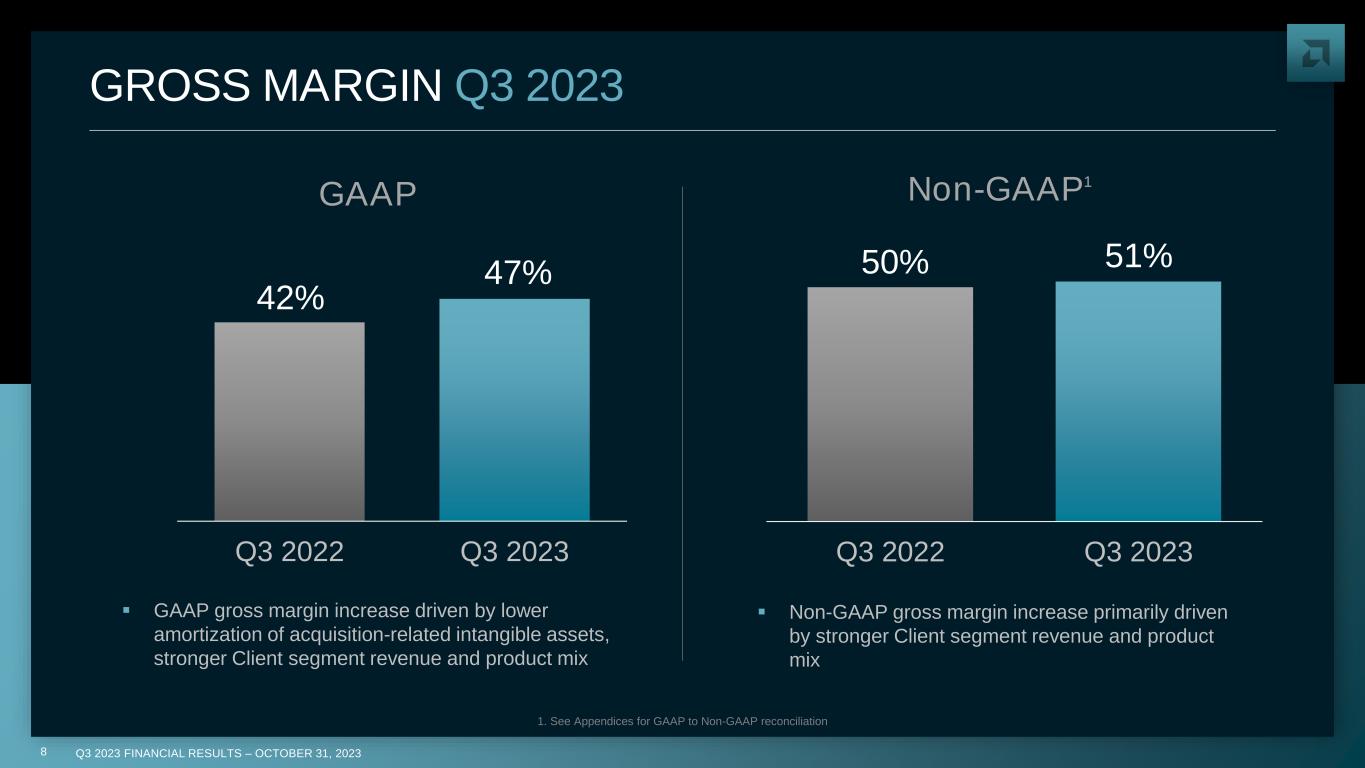 GROSS MARGIN Q3 2023

GAAP

42%

47%

Q3 2022 Q3 2023

▪ GAAP gross margin increase driven by lower amortization of acquisition-related intangible assets, stronger Client segment revenue and product mix

Non-GAAP$^1$

50%

51%

Q3 2022 Q3 2023

▪ Non-GAAP gross margin increase primarily driven by stronger Client segment revenue and product mix

1. See Appendices for GAAP to Non-GAAP reconciliation

8 Q3 2023 FINANCIAL RESULTS – OCTOBER 31, 2023